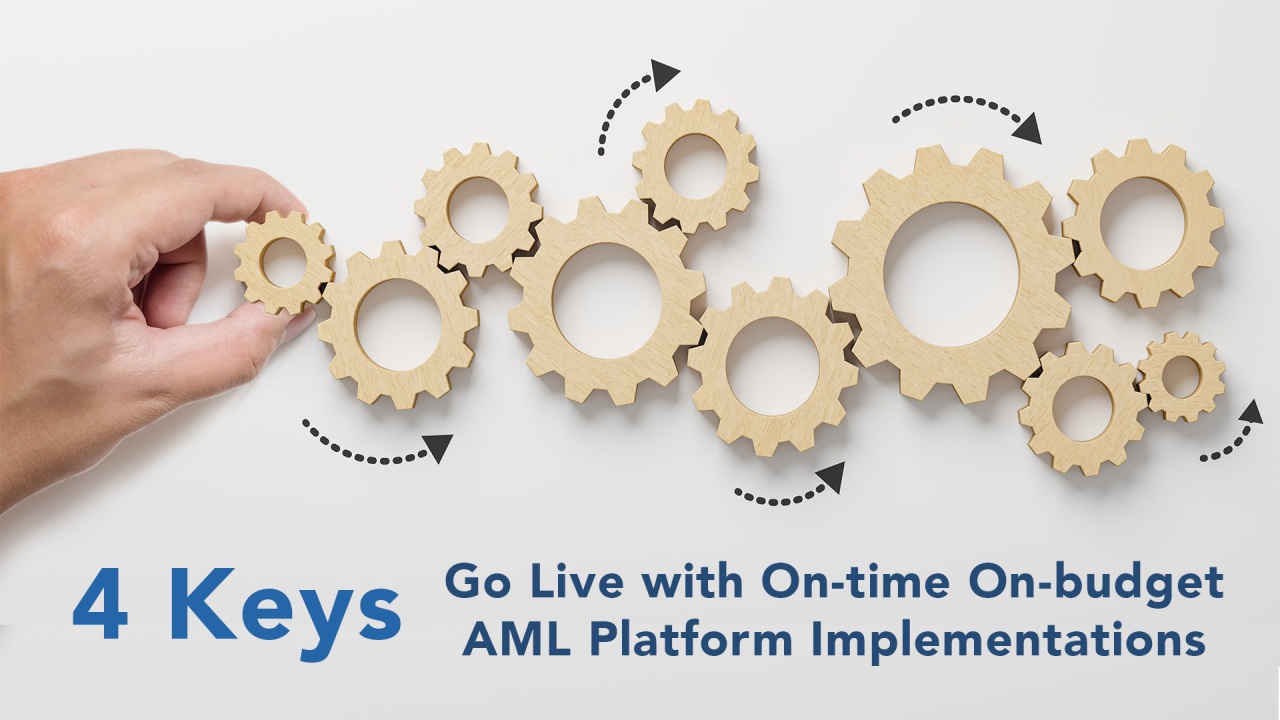 4 Keys

Go Live with On-time On-budget AML Platform Implementations